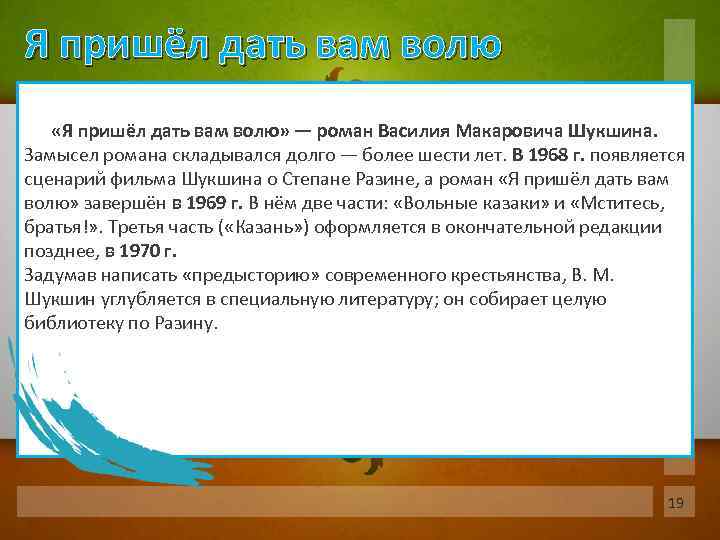 Я пришёл дать вам волю

«Я пришёл дать вам волю» — роман Василия Макаровича Шукшина. Замысел романа складывался долго — более шести лет. В 1968 г. появляется сценарий фильма Шукшина о Степане Разине, а роман «Я пришёл дать вам волю» завершён в 1969 г. В нём две части: «Вольные казаки» и «Мститесь, братья!». Третья часть («Казань») оформляется в окончательной редакции позднее, в 1970 г.
Задумав написать «предысторию» современного крестьянства, В. М. Шукшин углубляется в специальную литературу; он собирает целую библиотеку по Разину.

19